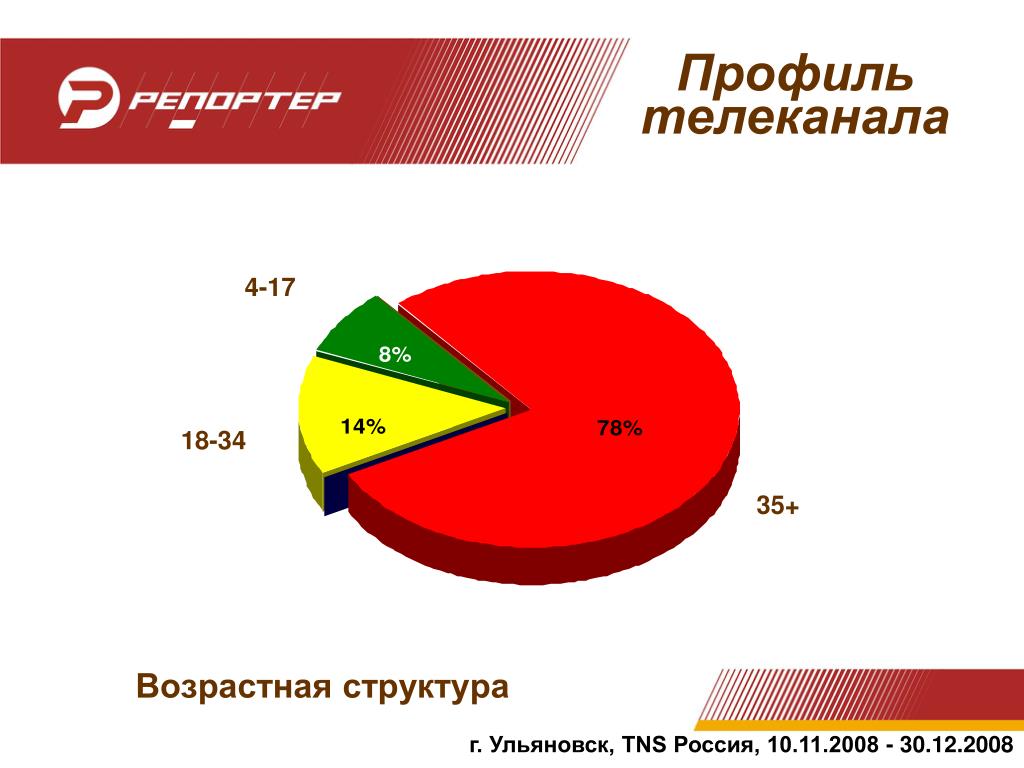 РЕПОРТЕР

Профиль телеканала

4-17

8%

18-34

14%

78%

35+

Возрастная структура

г. Ульяновск, TNS Россия, 10.11.2008 - 30.12.2008